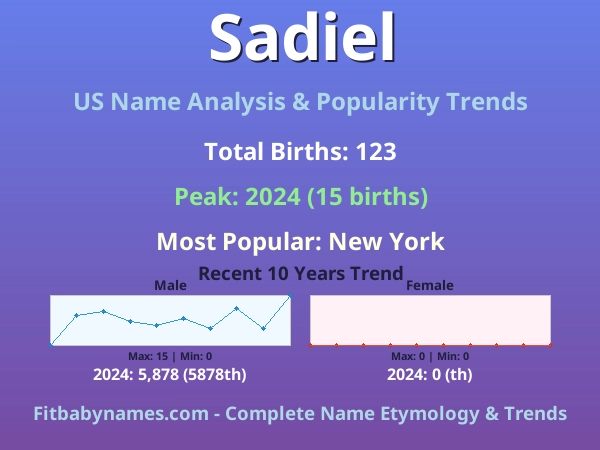 Sadiel

US Name Analysis & Popularity Trends

Total Births: 123

Peak: 2024 (15 births)

Most Popular: New York

Recent 10 Years Trend

Male

Max: 15 | Min: 0

2024: 5,878 (5878th)

Female

Max: 0 | Min: 0

2024: 0 (th)

Fitbabynames.com - Complete Name Etymology & Trends